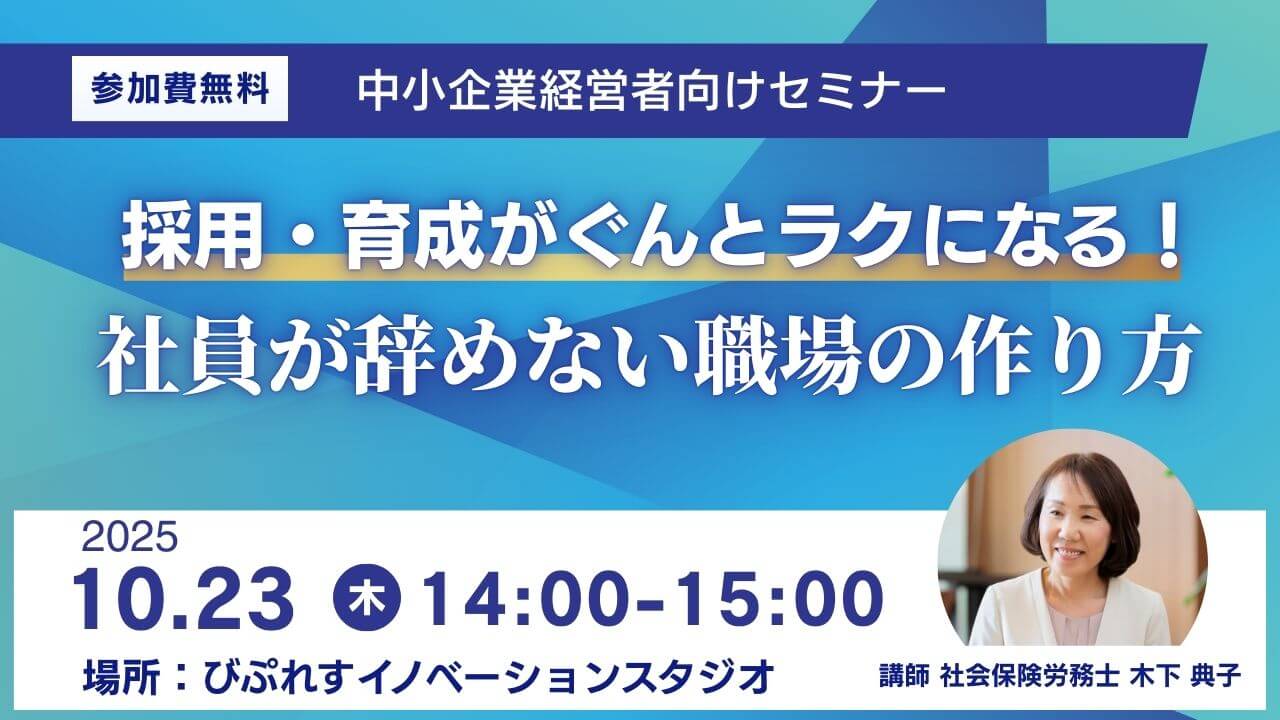 参加費無料 中小企業経営者向けセミナー

採用・育成がぐんとラクになる！

社員が辞めない職場の作り方

2025

10.23 木 14:00-15:00

場所：びぷれすイノベーションスタジオ

講師 社会保険労務士 木下 典子